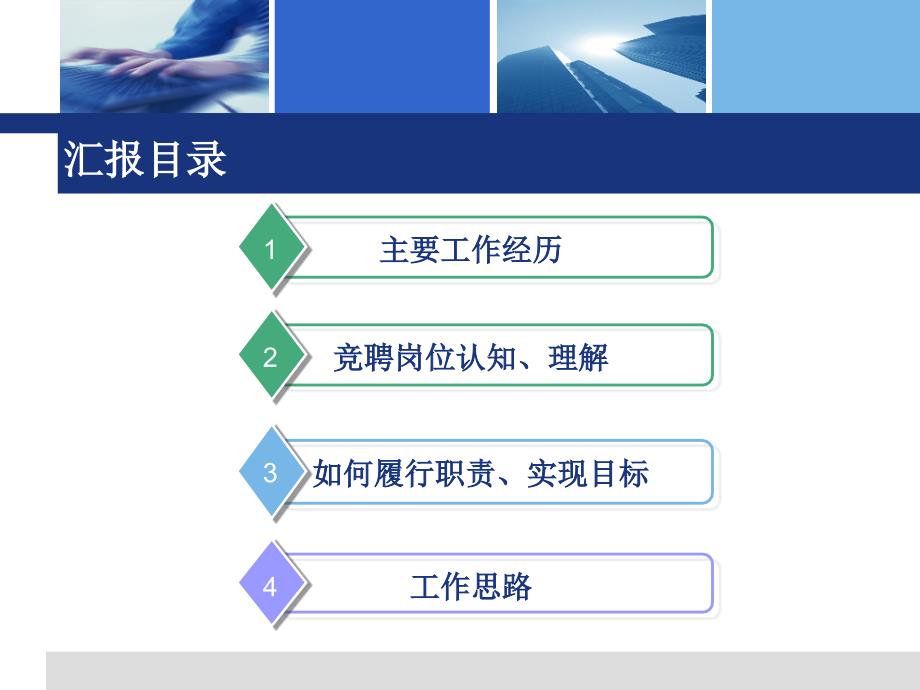 汇报目录

1 主要工作经历

2 竞聘岗位认知、理解

3 如何履行职责、实现目标

4 工作思路